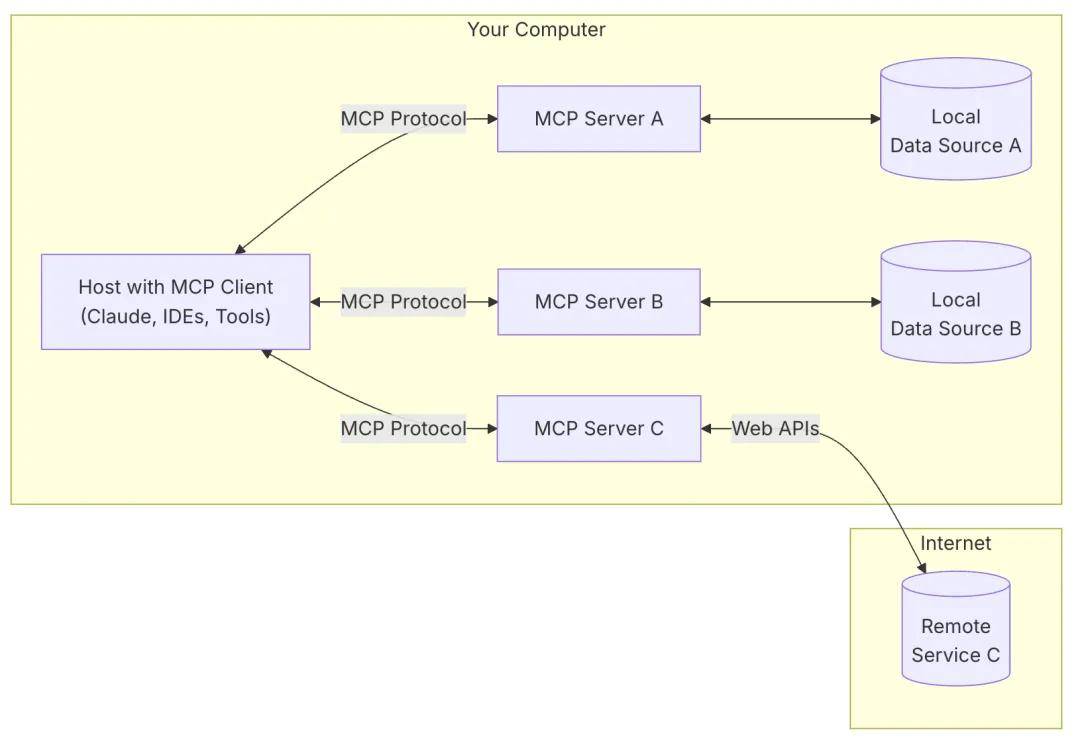 Your Computer

MCP Protocol

MCP Server A

Local
Data Source A

Host with MCP Client
(Claude, IDEs, Tools)

MCP Protocol

MCP Server B

Local
Data Source B

MCP Protocol

MCP Server C

Web APIs

Internet

Remote
Service C